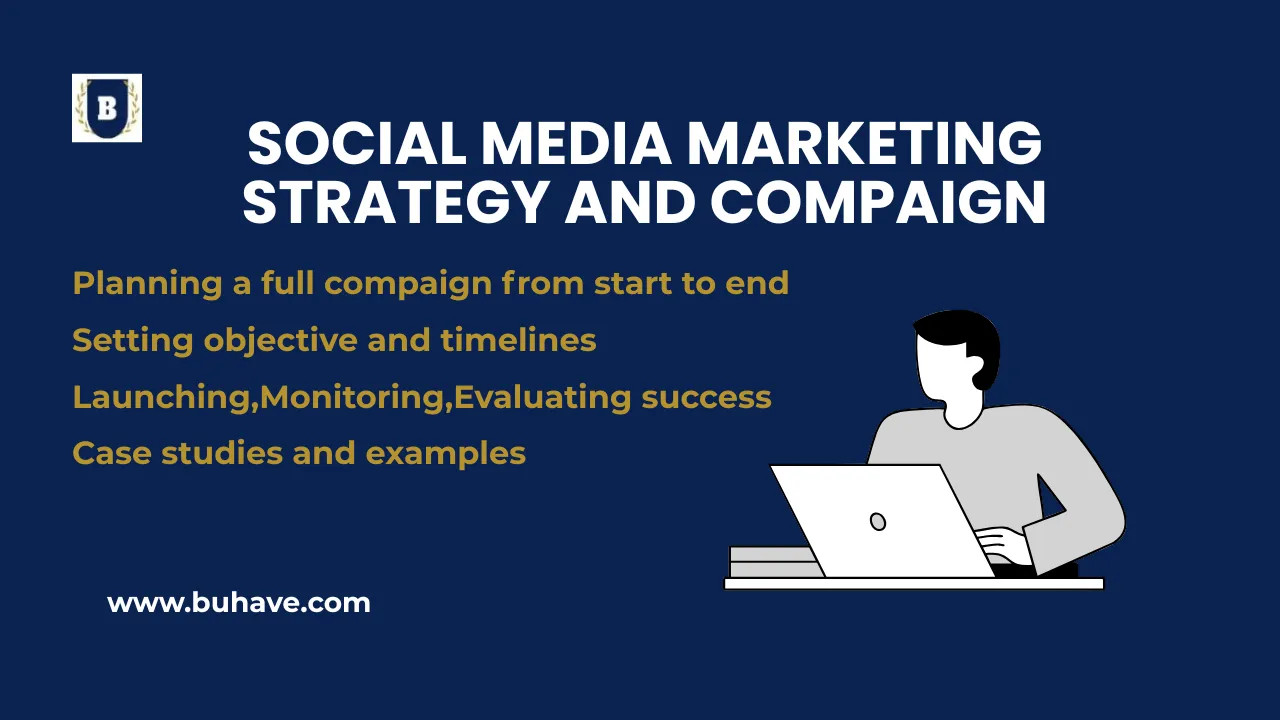 B

SOCIAL MEDIA MARKETING STRATEGY AND COMPAIGN

Planning a full compaign from start to end

Setting objective and timelines

Launching,Monitoring,Evaluating success

Case studies and examples

www.buhave.com